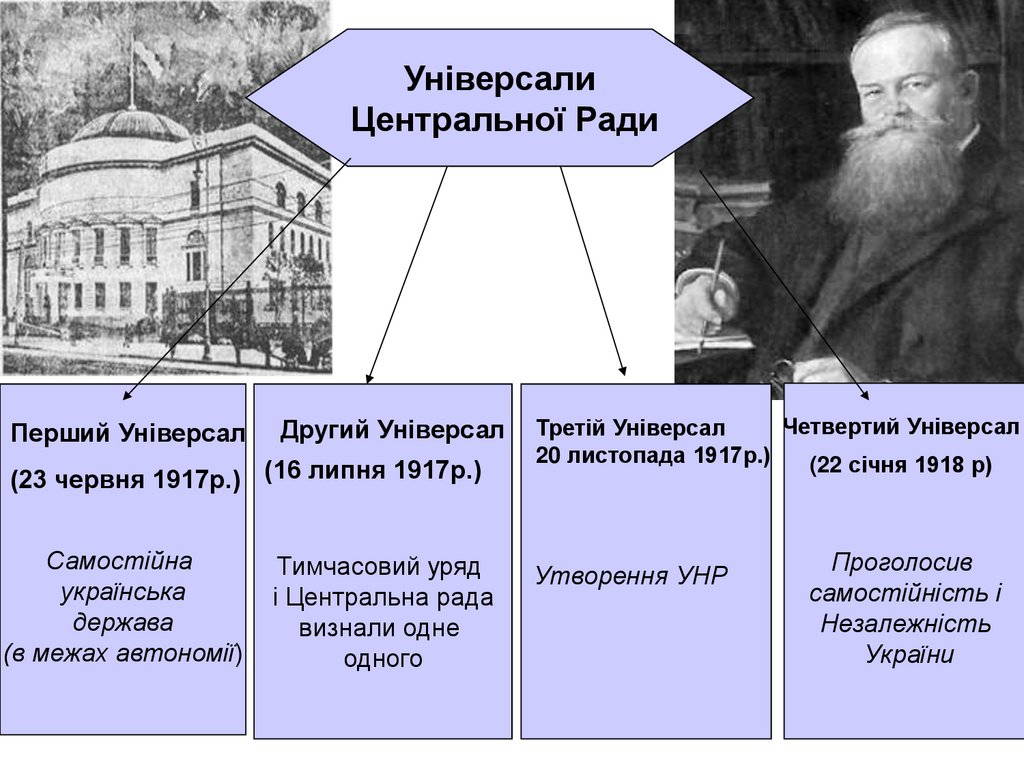 Універсали Центральної Ради

Перший Універсал
(23 червня 1917р.)

Самостійна українська держава (в межах автономії)

Другий Універсал
(16 липня 1917р.)

Тимчасовий уряд і Центральна рада визнали одне одного

Третій Універсал
20 листопада 1917р.)

Утворення УНР

Четвертий Універсал
(22 січня 1918 р)

Проголосив самостійність і Незалежність України